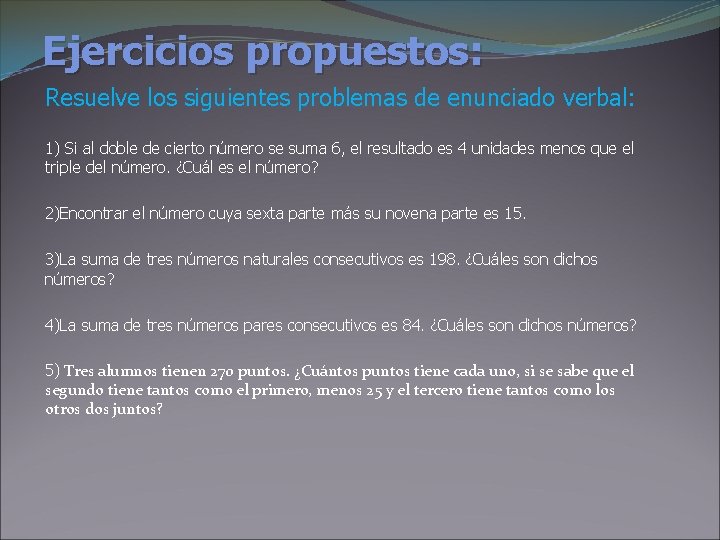 Ejercicios propuestos:

Resuelve los siguientes problemas de enunciado verbal:

1) Si al doble de cierto número se suma 6, el resultado es 4 unidades menos que el triple del número. ¿Cuál es el número?

2)Encontrar el número cuya sexta parte más su novena parte es 15.

3)La suma de tres números naturales consecutivos es 198. ¿Cuáles son dichos números?

4)La suma de tres números pares consecutivos es 84. ¿Cuáles son dichos números?

5) Tres alumnos tienen 270 puntos. ¿Cuántos puntos tiene cada uno, si se sabe que el segundo tiene tantos como el primero, menos 25 y el tercero tiene tantos como los otros dos juntos?